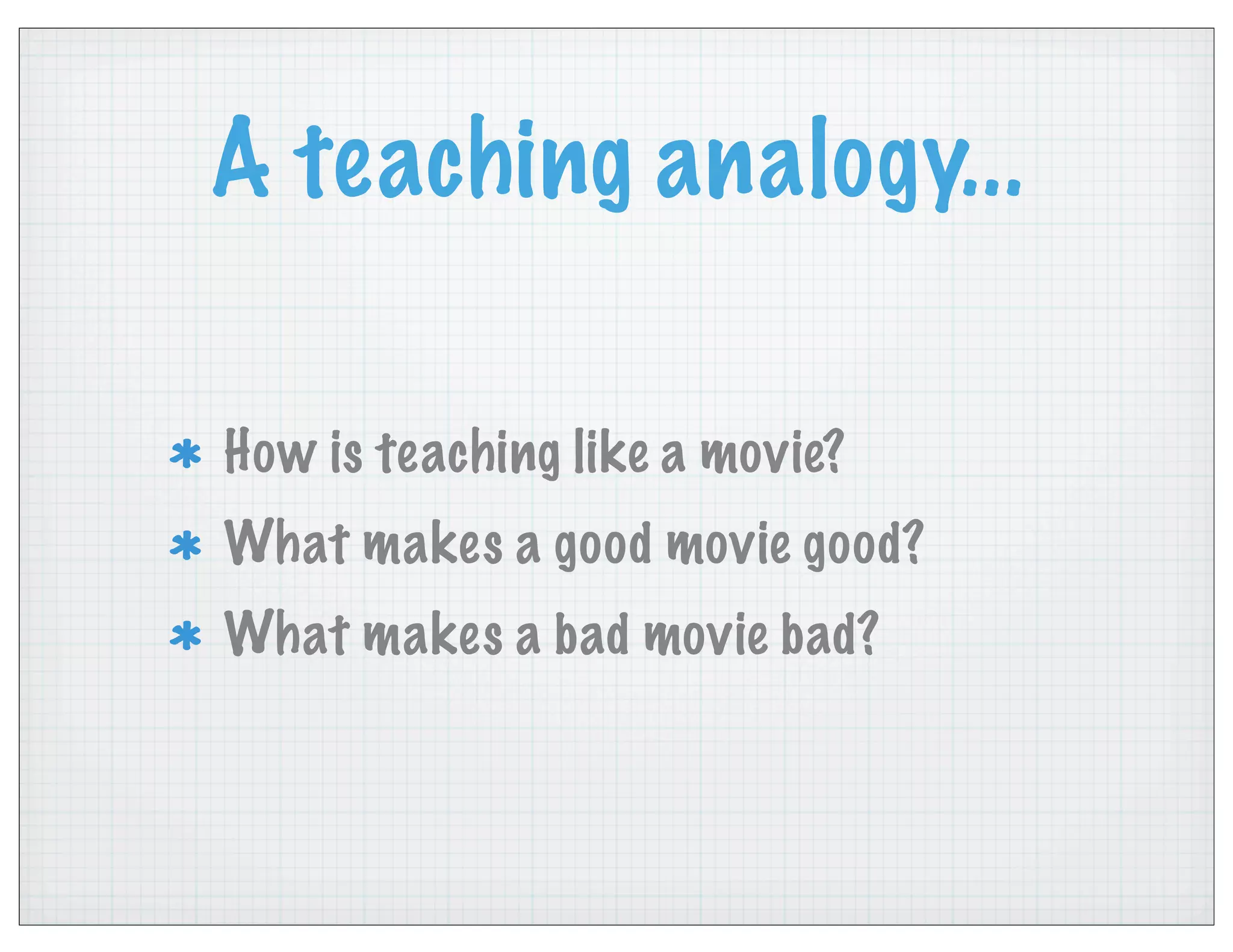 A teaching analogy...

* How is teaching like a movie?
* What makes a good movie good?
* What makes a bad movie bad?